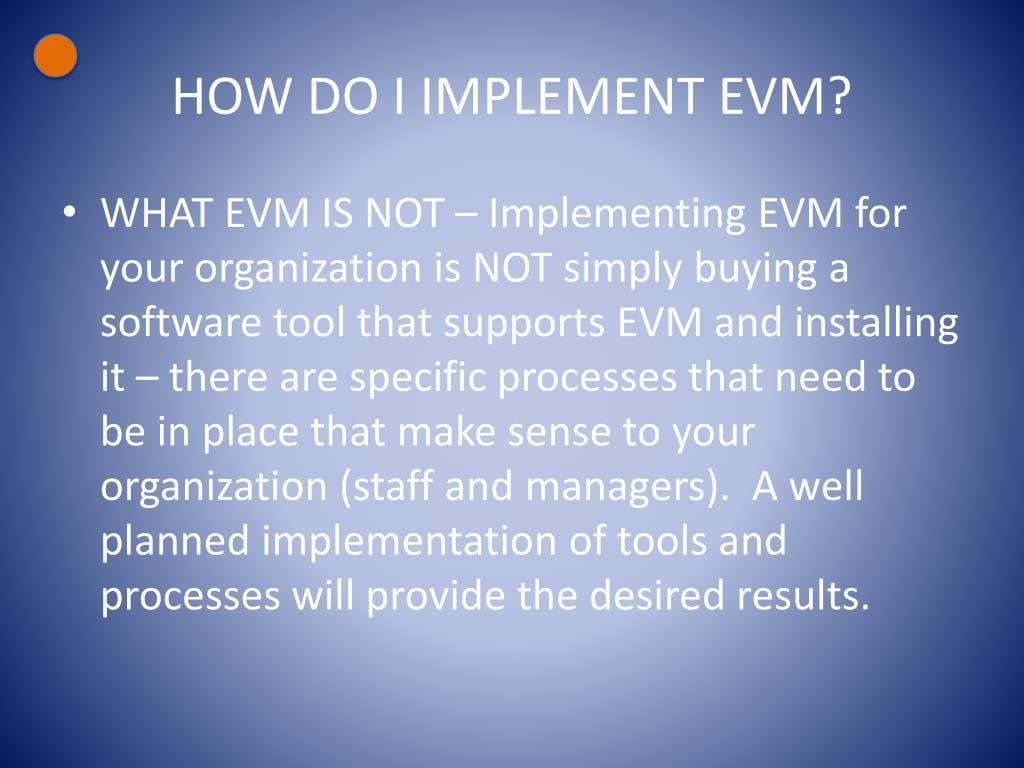 HOW DO I IMPLEMENT EVM?

• WHAT EVM IS NOT – Implementing EVM for your organization is NOT simply buying a software tool that supports EVM and installing it – there are specific processes that need to be in place that make sense to your organization (staff and managers). A well planned implementation of tools and processes will provide the desired results.